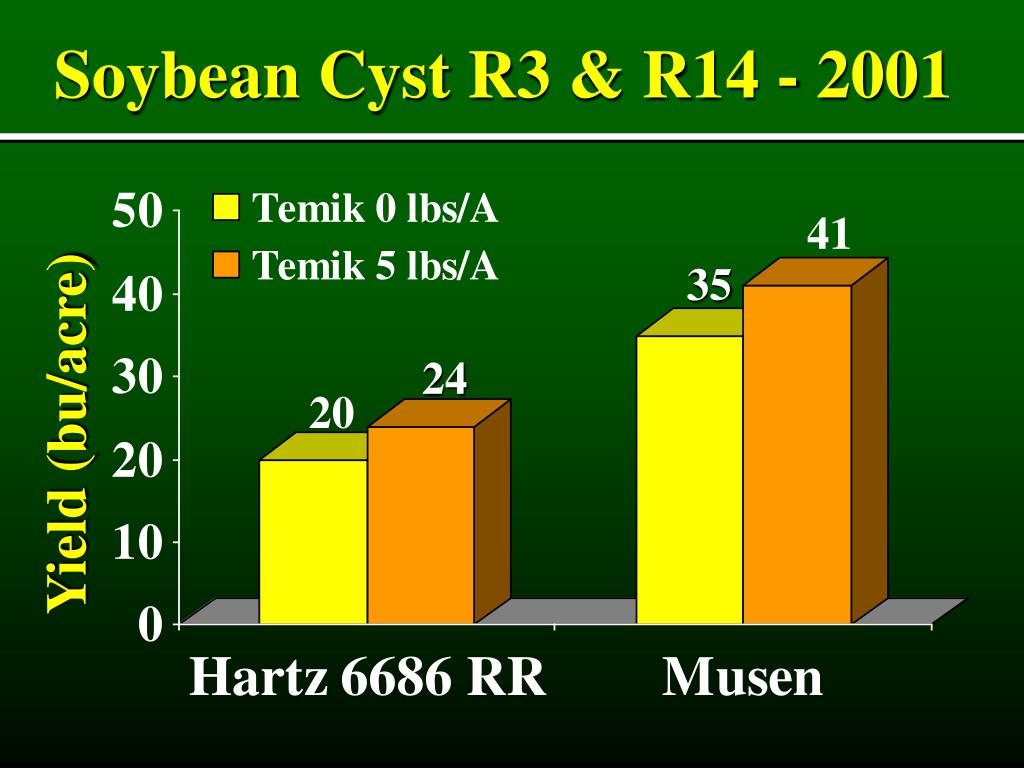 Soybean Cyst R3 & R14 - 2001

Yield (bu/acre)

50
40
30
20
10
0

Temik 0 lbs/A
Temik 5 lbs/A

20
24
35
41

Hartz 6686 RR
Musen